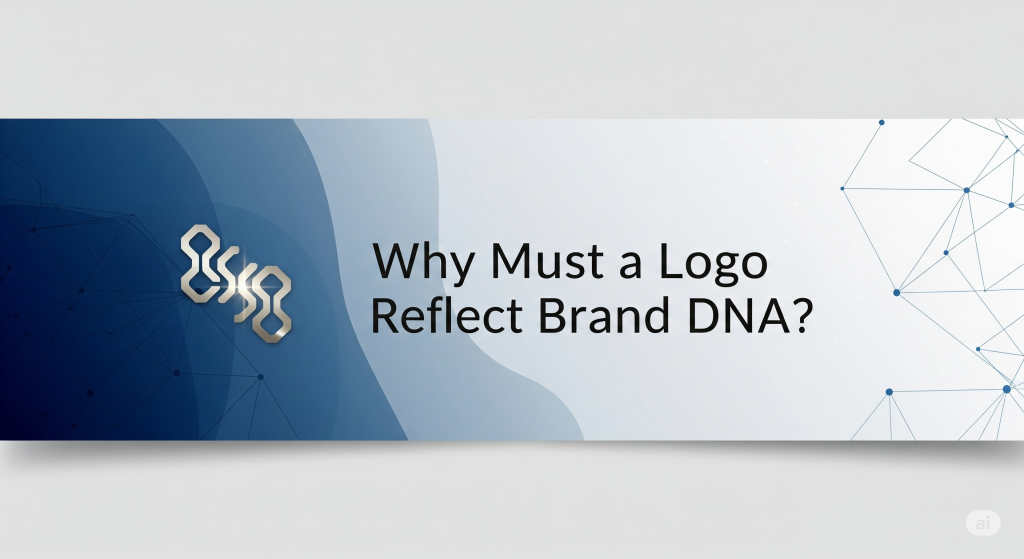 Why Must a Logo Reflect Brand DNA?

ai